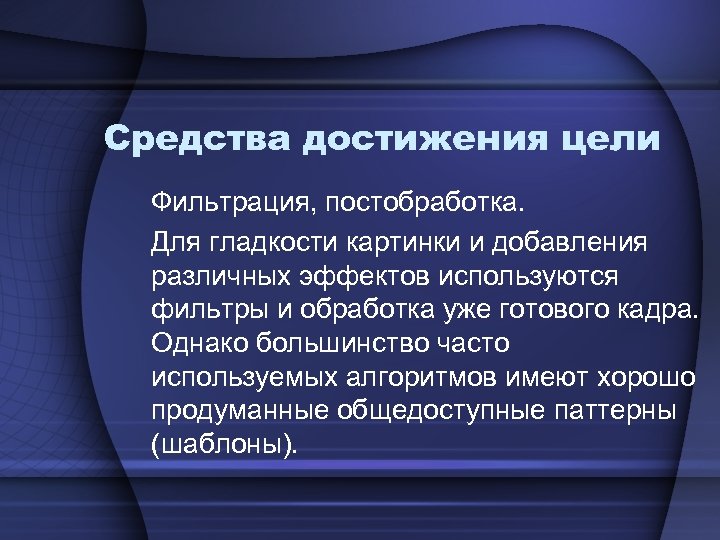 Средства достижения цели

Фильтрация, постобработка.

Для гладкости картинки и добавления различных эффектов используются фильтры и обработка уже готового кадра. Однако большинство часто используемых алгоритмов имеют хорошо продуманные общедоступные паттерны (шаблоны).